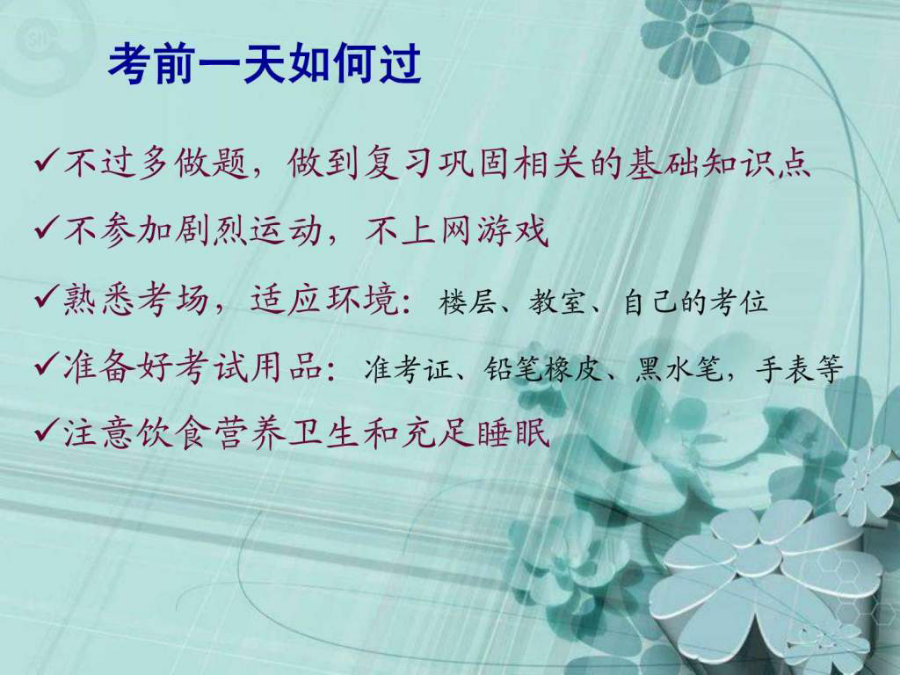 考前一天如何过

✓不过多做题，做到复习巩固相关的基础知识点

✓不参加剧烈运动，不上网游戏

✓熟悉考场，适应环境：楼层、教室、自己的考位

✓准备好考试用品：准考证、铅笔橡皮、黑水笔，手表等

✓注意饮食营养卫生和充足睡眠